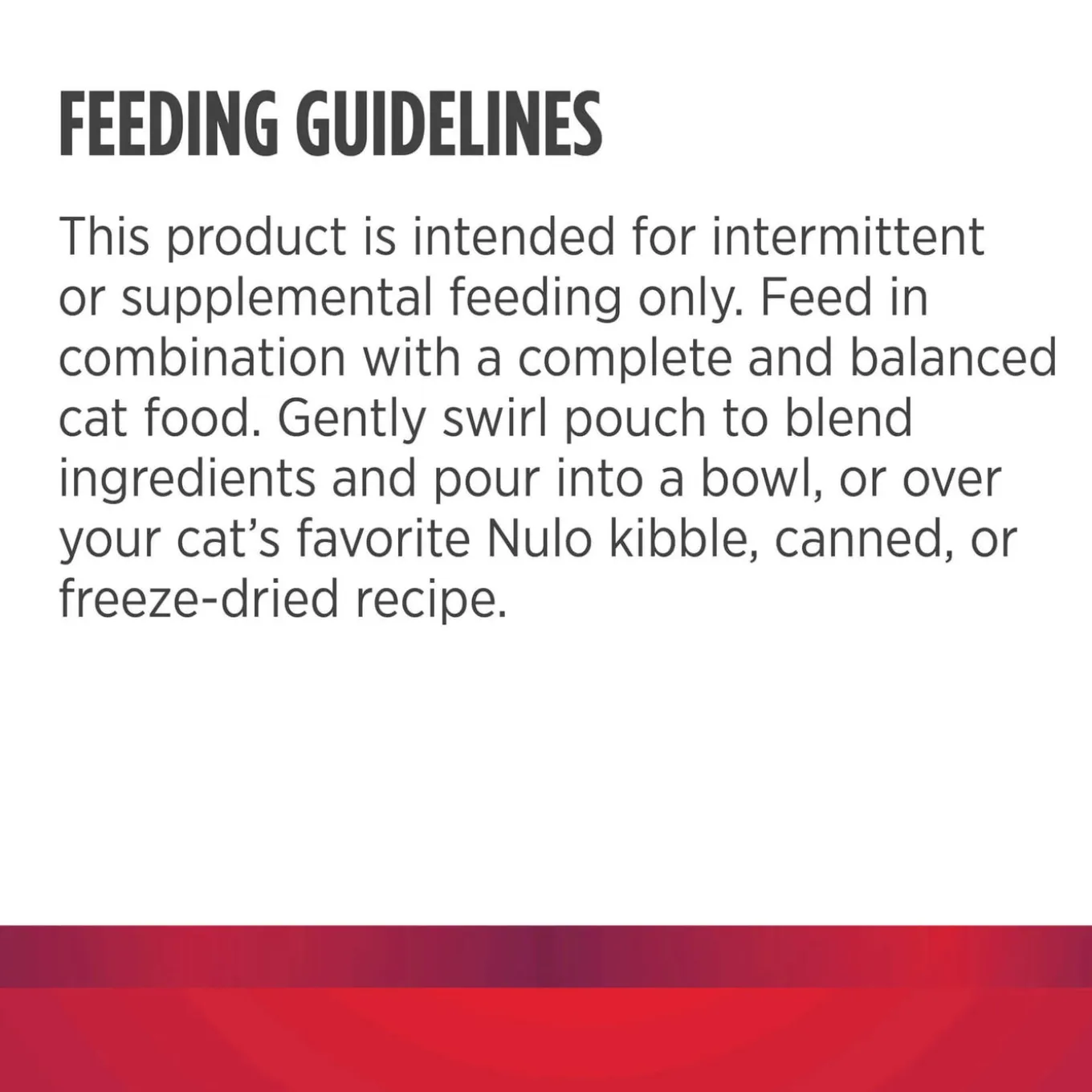 FEEDING GUIDELINES

This product is intended for intermittent or supplemental feeding only. Feed in combination with a complete and balanced cat food. Gently swirl pouch to blend ingredients and pour into a bowl, or over your cat's favorite Nulo kibble, canned, or freeze-dried recipe.